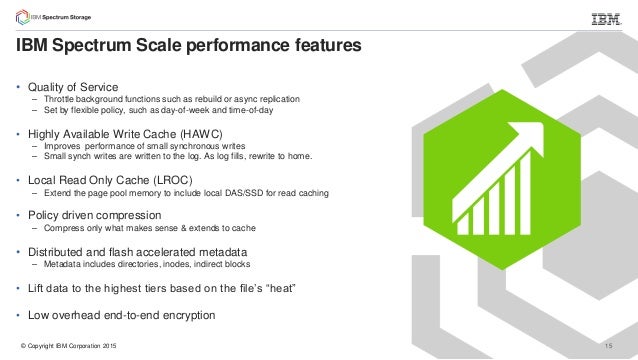 IBM Spectrum Storage

IBM

IBM Spectrum Scale performance features

• Quality of Service
– Throttle background functions such as rebuild or async replication
– Set by flexible policy, such as day-of-week and time-of-day

• Highly Available Write Cache (HAWC)
– Improves performance of small synchronous writes
– Small synch writes are written to the log. As log fills, rewrite to home.

• Local Read Only Cache (LROC)
– Extend the page pool memory to include local DAS/SSD for read caching

• Policy driven compression
– Compress only what makes sense & extends to cache

• Distributed and flash accelerated metadata
– Metadata includes directories, inodes, indirect blocks

• Lift data to the highest tiers based on the file's "heat"

• Low overhead end-to-end encryption

© Copyright IBM Corporation 2015

15